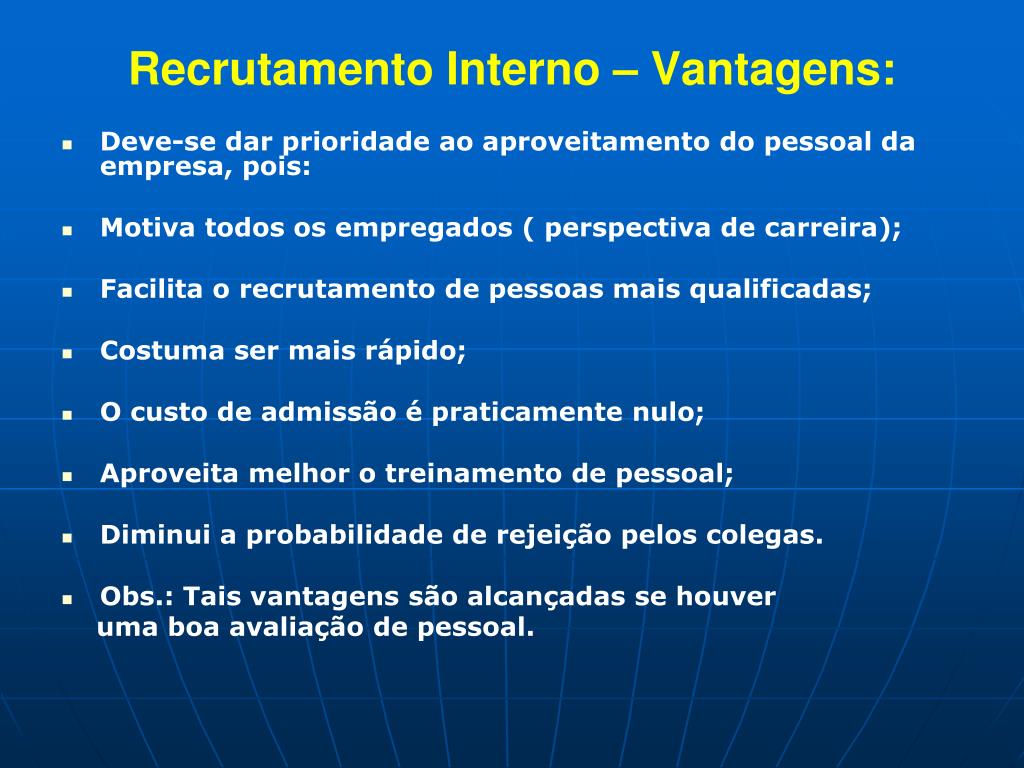 Recrutamento Interno – Vantagens:

- Deve-se dar prioridade ao aproveitamento do pessoal da empresa, pois:
- Motiva todos os empregados ( perspectiva de carreira);
- Facilita o recrutamento de pessoas mais qualificadas;
- Costuma ser mais rápido;
- O custo de admissão é praticamente nulo;
- Aproveita melhor o treinamento de pessoal;
- Diminui a probabilidade de rejeição pelos colegas.
- Obs.: Tais vantagens são alcançadas se houver uma boa avaliação de pessoal.